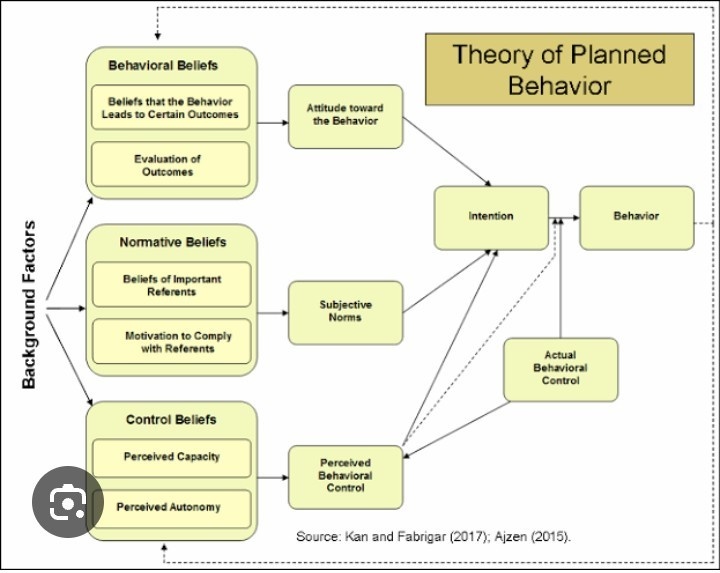 Theory of Planned Behavior

Background Factors

Behavioral Beliefs

Beliefs that the Behavior Leads to Certain Outcomes

Evaluation of Outcomes

Normative Beliefs

Beliefs of Important Referents

Motivation to Comply with Referents

Control Beliefs

Perceived Capacity

Perceived Autonomy

Attitude toward the Behavior

Subjective Norms

Perceived Behavioral Control

Intention

Behavior

Actual Behavioral Control

Source: Kan and Fabrigar (2017); Ajzen (2015).